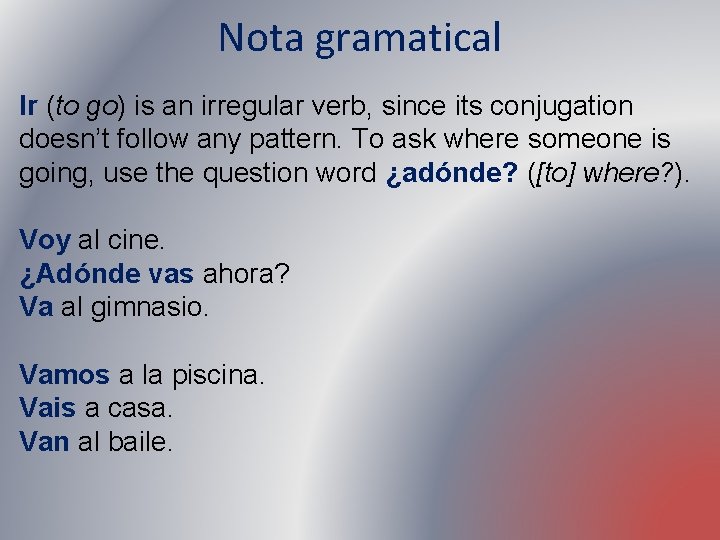 Nota gramatical

Ir (to go) is an irregular verb, since its conjugation doesn't follow any pattern. To ask where someone is going, use the question word ¿adónde? ([to] where?).

Voy al cine.
¿Adónde vas ahora?
Va al gimnasio.

Vamos a la piscina.
Vais a casa.
Van al baile.